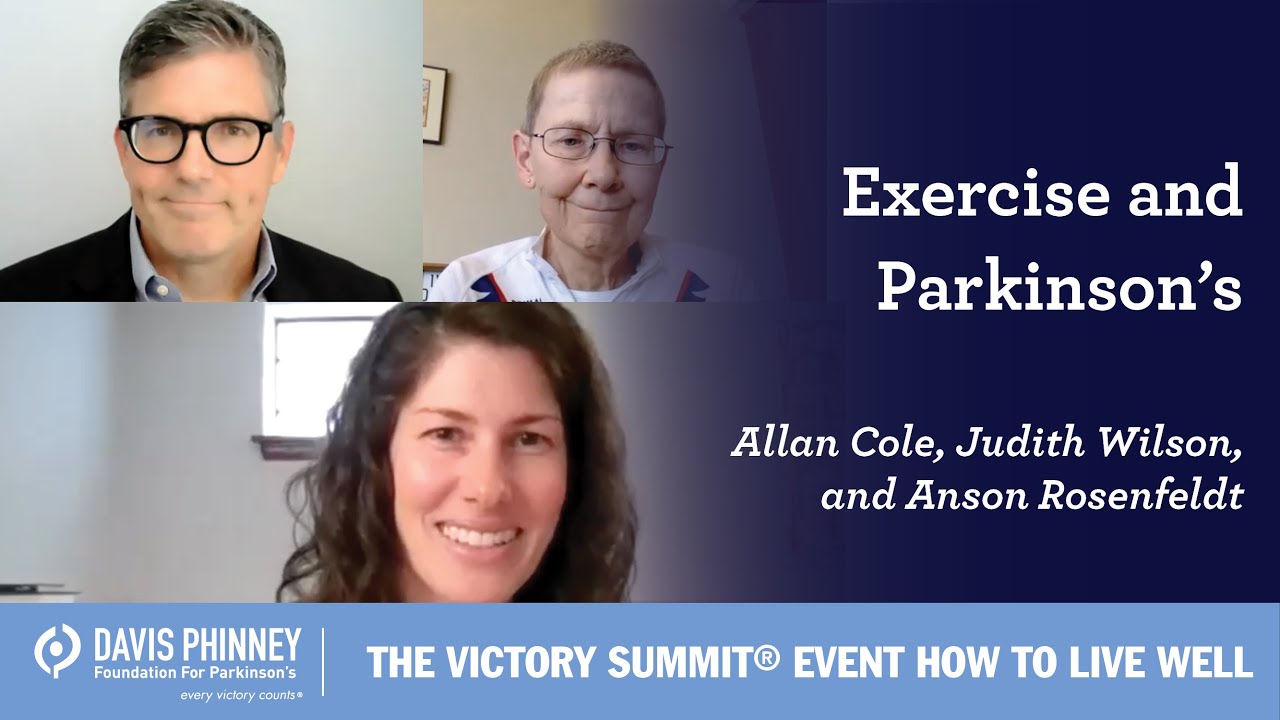 Exercise and Parkinson's

Allan Cole, Judith Wilson, and Anson Rosenfeldt

DAVIS PHINNEY
Foundation For Parkinson's
every victory counts®

THE VICTORY SUMMIT® EVENT HOW TO LIVE WELL